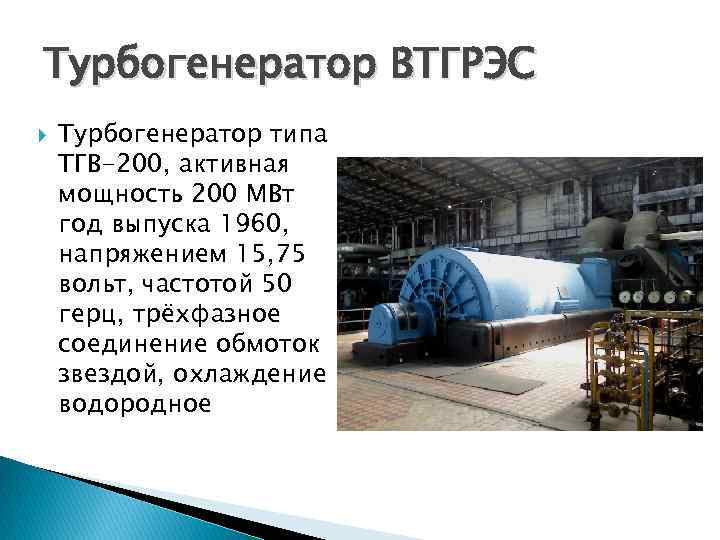 Турбогенератор ВТГРЭС

Турбогенератор типа ТГВ-200, активная мощность 200 МВт год выпуска 1960, напряжением 15,75 вольт, частотой 50 герц, трёхфазное соединение обмоток звездой, охлаждение водородное